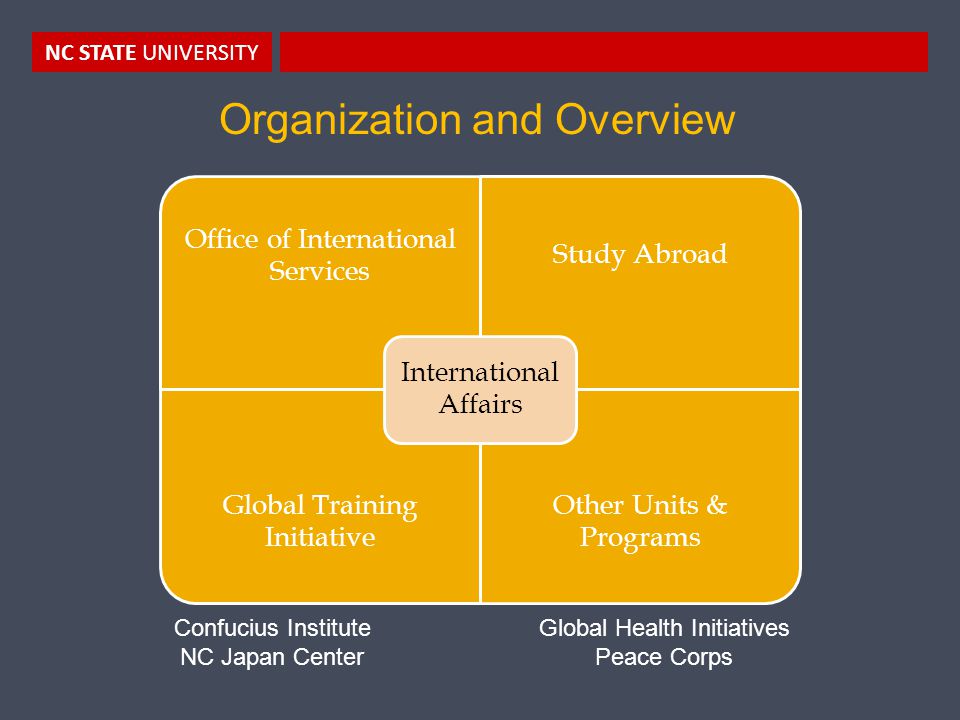 NC STATE UNIVERSITY

Organization and Overview

Office of International Services

Study Abroad

International Affairs

Global Training Initiative

Other Units & Programs

Confucius Institute
NC Japan Center

Global Health Initiatives
Peace Corps